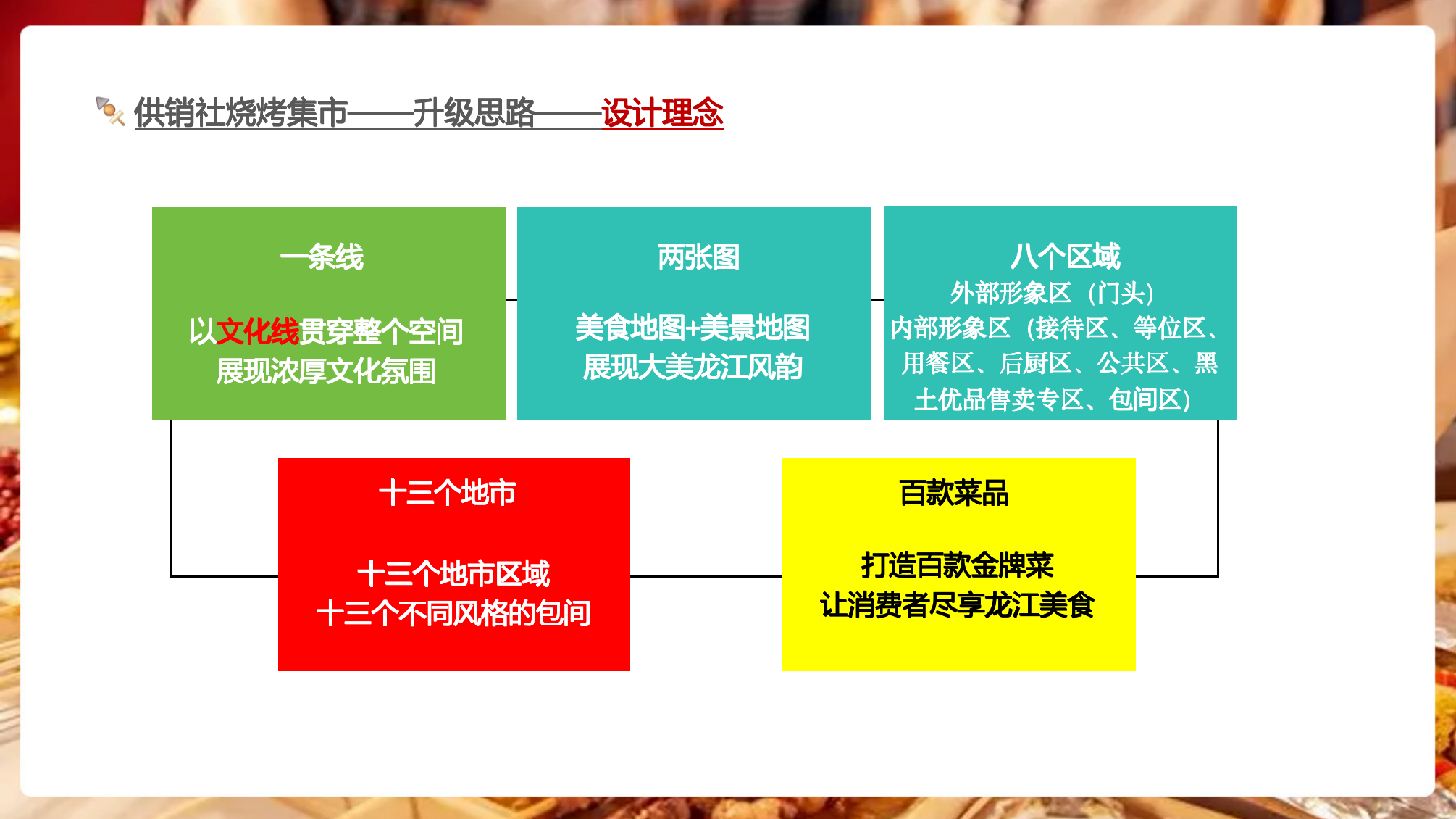 供销社烧烤集市——升级思路——设计理念

一条线

以文化线贯穿整个空间
展现浓厚文化氛围

两张图

美食地图+美景地图
展现大美龙江风韵

八个区域
外部形象区（门头）
内部形象区（接待区、等位区、用餐区、后厨区、公共区、黑土优品售卖专区、包间区）

十三个地市

十三个地市区域
十三个不同风格的包间

百款菜品

打造百款金牌菜
让消费者尽享龙江美食